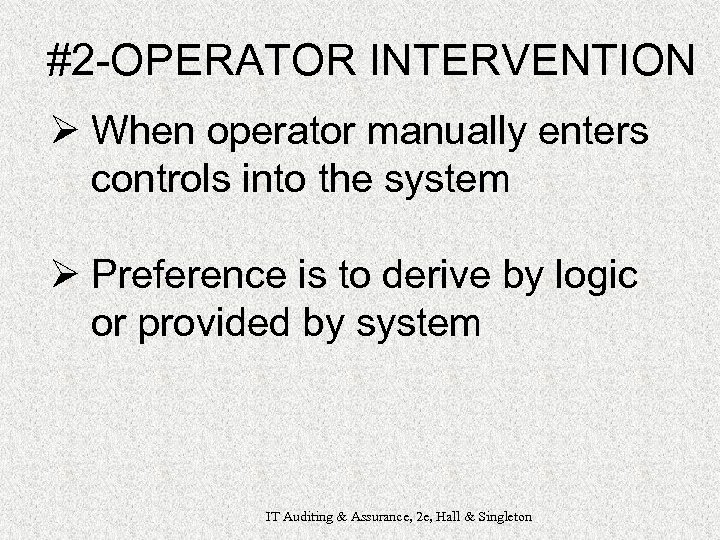 #2-OPERATOR INTERVENTION

➢ When operator manually enters controls into the system

➢ Preference is to derive by logic or provided by system

IT Auditing & Assurance, 2e, Hall & Singleton